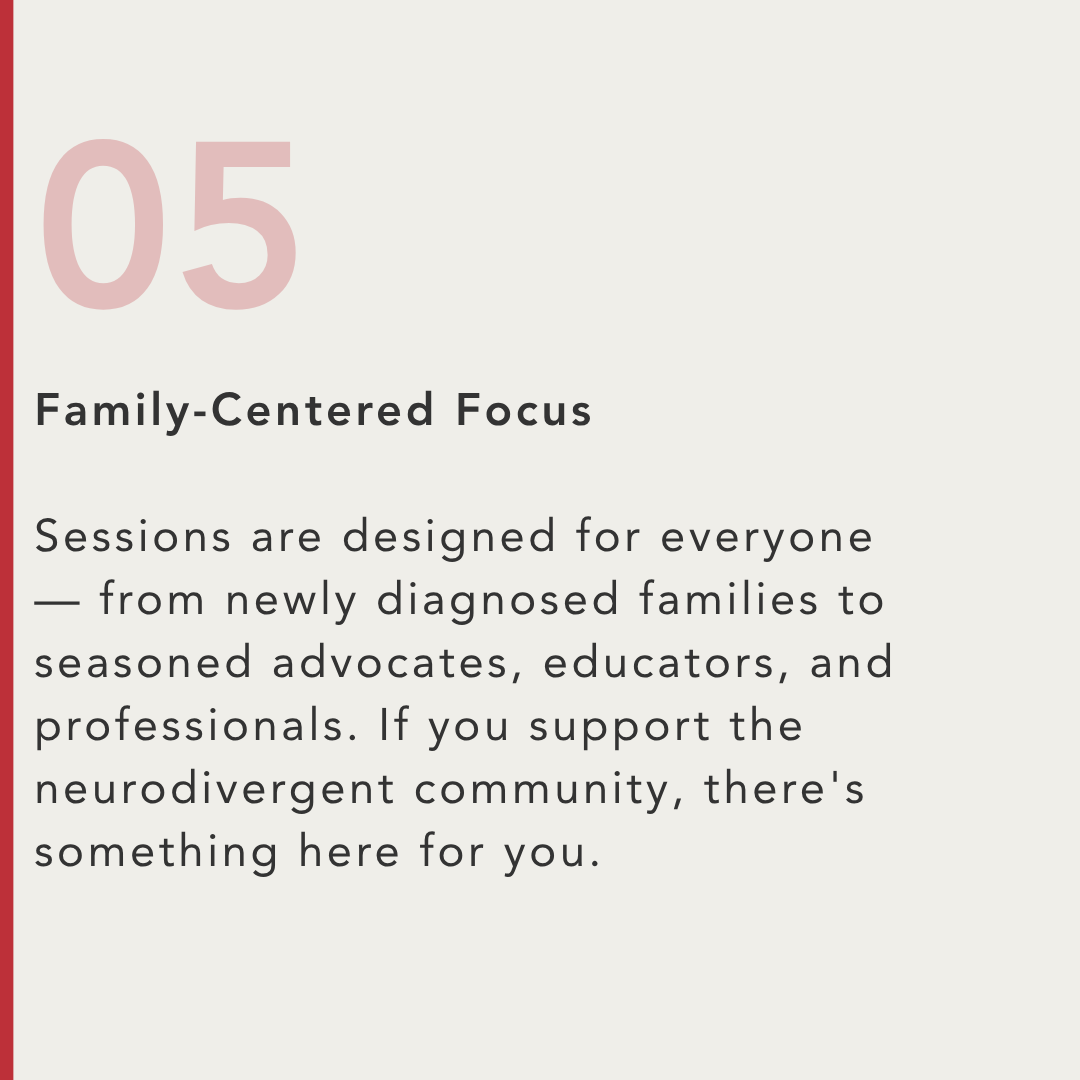 05

Family-Centered Focus

Sessions are designed for everyone — from newly diagnosed families to seasoned advocates, educators, and professionals. If you support the neurodivergent community, there's something here for you.